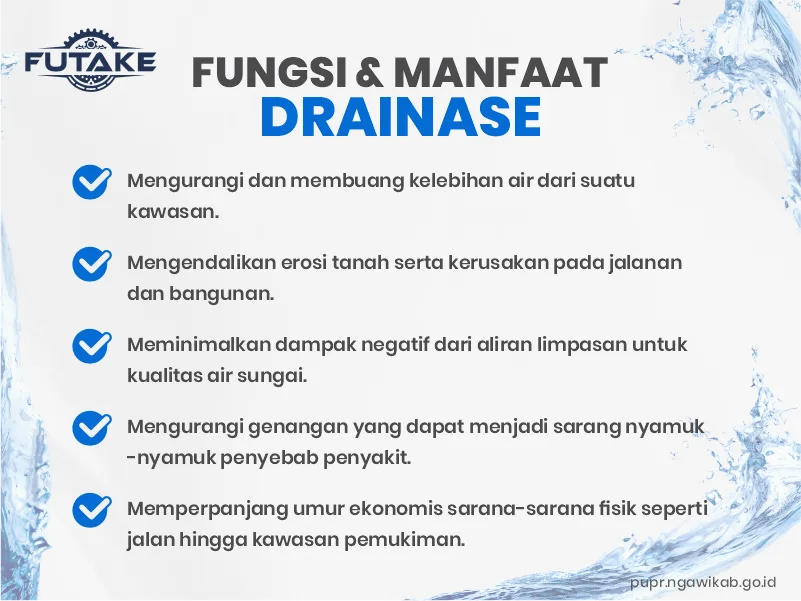 FUTAKE

FUNGSI & MANFAAT
DRAINASE

Mengurangi dan membuang kelebihan air dari suatu kawasan.

Mengendalikan erosi tanah serta kerusakan pada jalanan dan bangunan.

Meminimalkan dampak negatif dari aliran limpasan untuk kualitas air sungai.

Mengurangi genangan yang dapat menjadi sarang nyamuk -nyamuk penyebab penyakit.

Memperpanjang umur ekonomis sarana-sarana fisik seperti jalan hingga kawasan pemukiman.

pupr.ngawikab.go.id